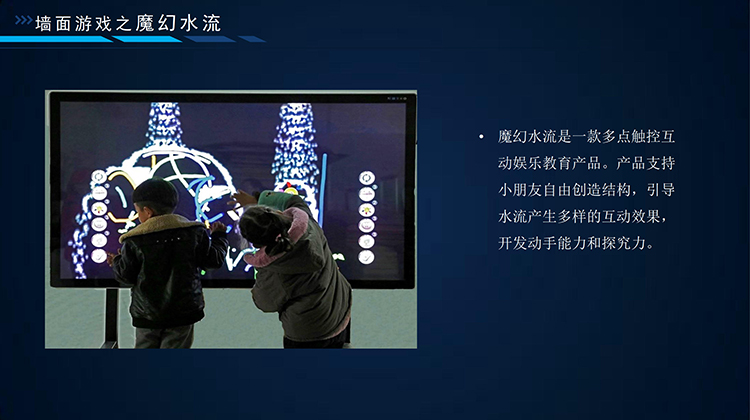 墙面游戏之魔幻水流

• 魔幻水流是一款多点触控互动娱乐教育产品。产品支持小朋友自由创造结构，引导水流产生多样的互动效果，开发动手能力和探究力。